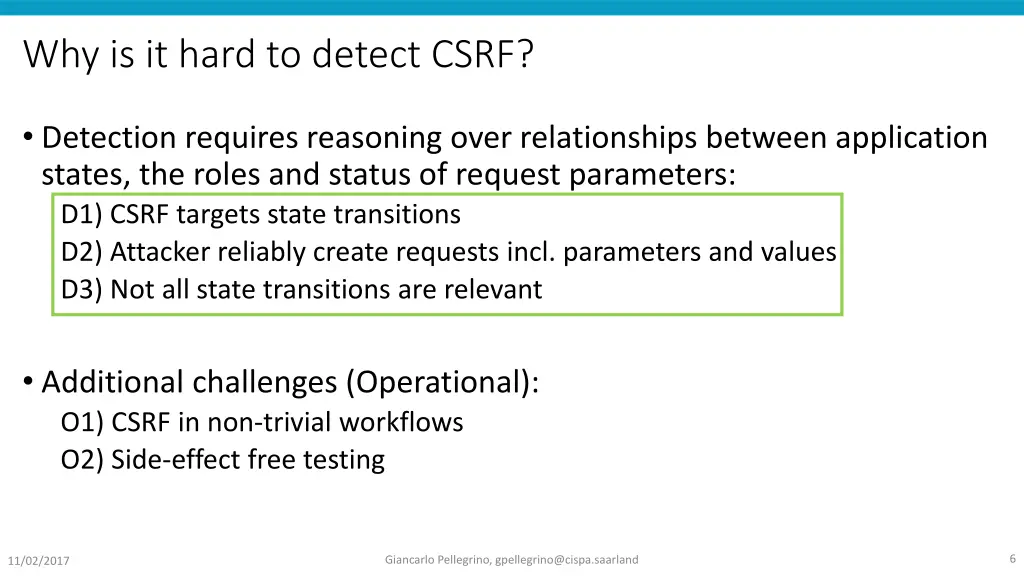 Why is it hard to detect CSRF?

• Detection requires reasoning over relationships between application states, the roles and status of request parameters:
D1) CSRF targets state transitions
D2) Attacker reliably create requests incl. parameters and values
D3) Not all state transitions are relevant

• Additional challenges (Operational):
O1) CSRF in non-trivial workflows
O2) Side-effect free testing

11/02/2017

Giancarlo Pellegrino, gpellegrino@cispa.saarland

6